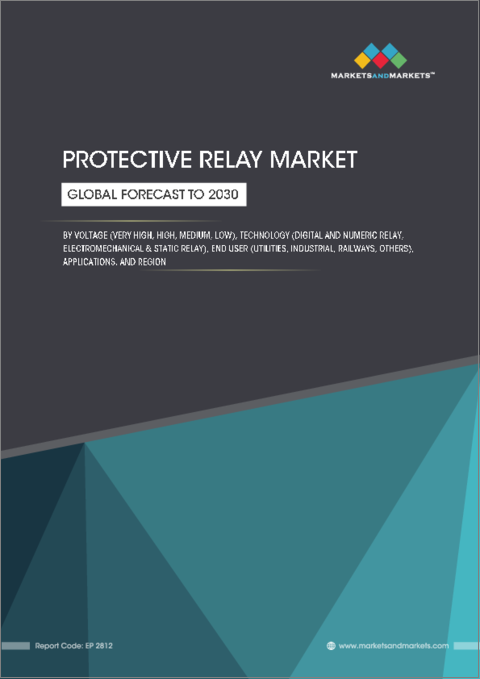 MARKETSANDMARKETS™

PROTECTIVE RELAY MARKET

GLOBAL FORECAST TO 2030

BY VOLTAGE (VERY HIGH, HIGH, MEDIUM. LOW), TECHNOLOGY (DIGITAL AND NUMERIC RELAY, ELECTROMECHANICAL & STATIC RELAY), END USER (UTILITIES, INDUSTRIAL, RAILWAYS, OTHERS), APPLICATIONS. AND REGION

Report Code: EP 2812

www.marketsandmarkets.com